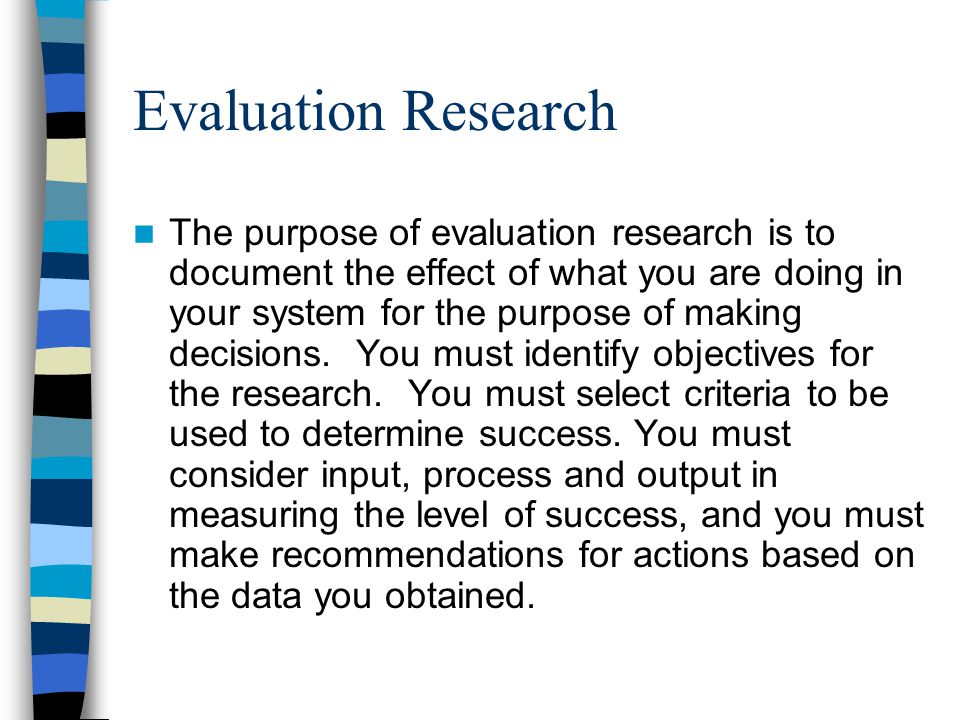 Evaluation Research

The purpose of evaluation research is to document the effect of what you are doing in your system for the purpose of making decisions. You must identify objectives for the research. You must select criteria to be used to determine success. You must consider input, process and output in measuring the level of success, and you must make recommendations for actions based on the data you obtained.